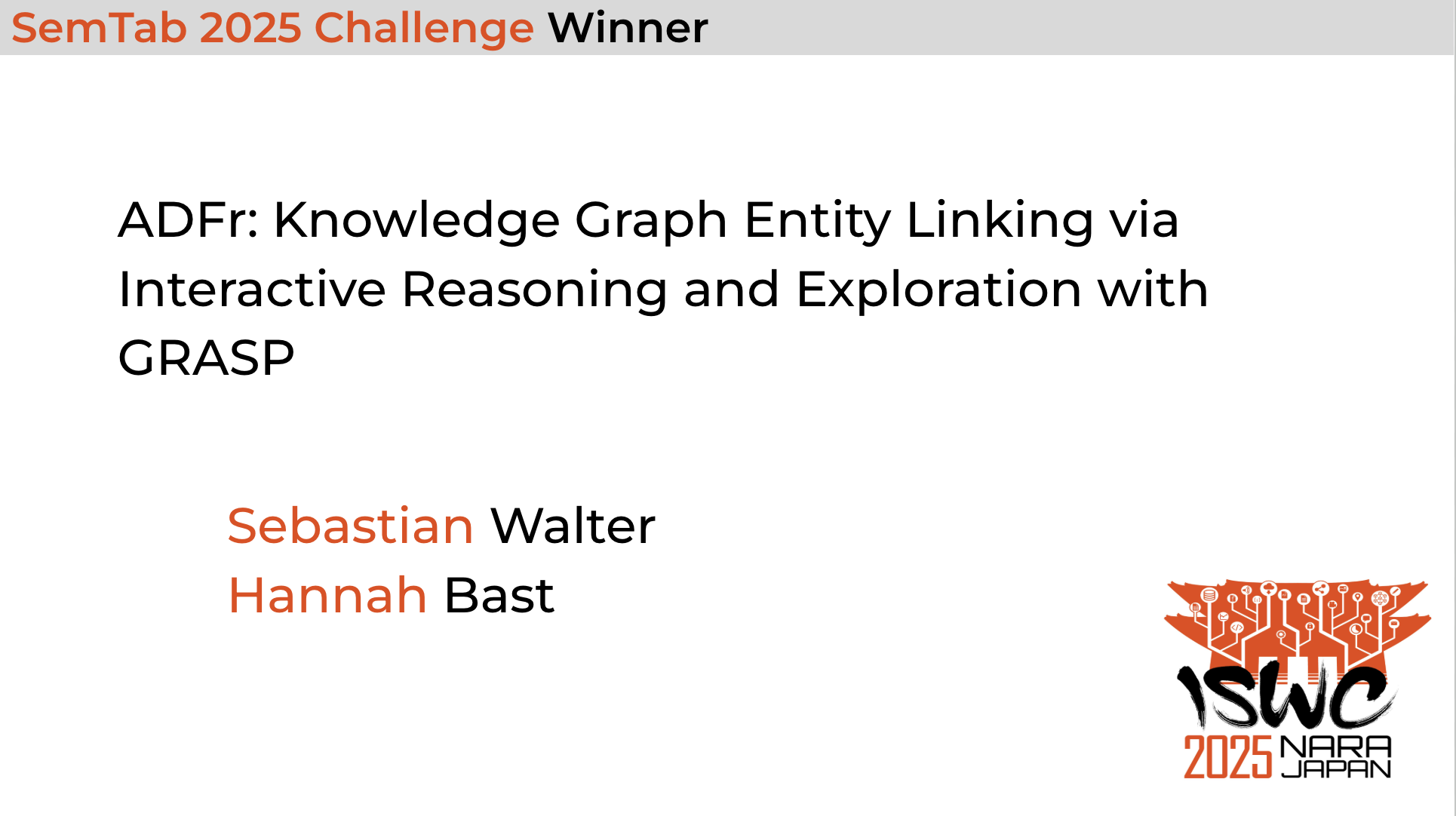 SemTab 2025 Challenge Winner

ADFr: Knowledge Graph Entity Linking via Interactive Reasoning and Exploration with GRASP

Sebastian Walter
Hannah Bast

ISWC
2025 NARA JAPAN